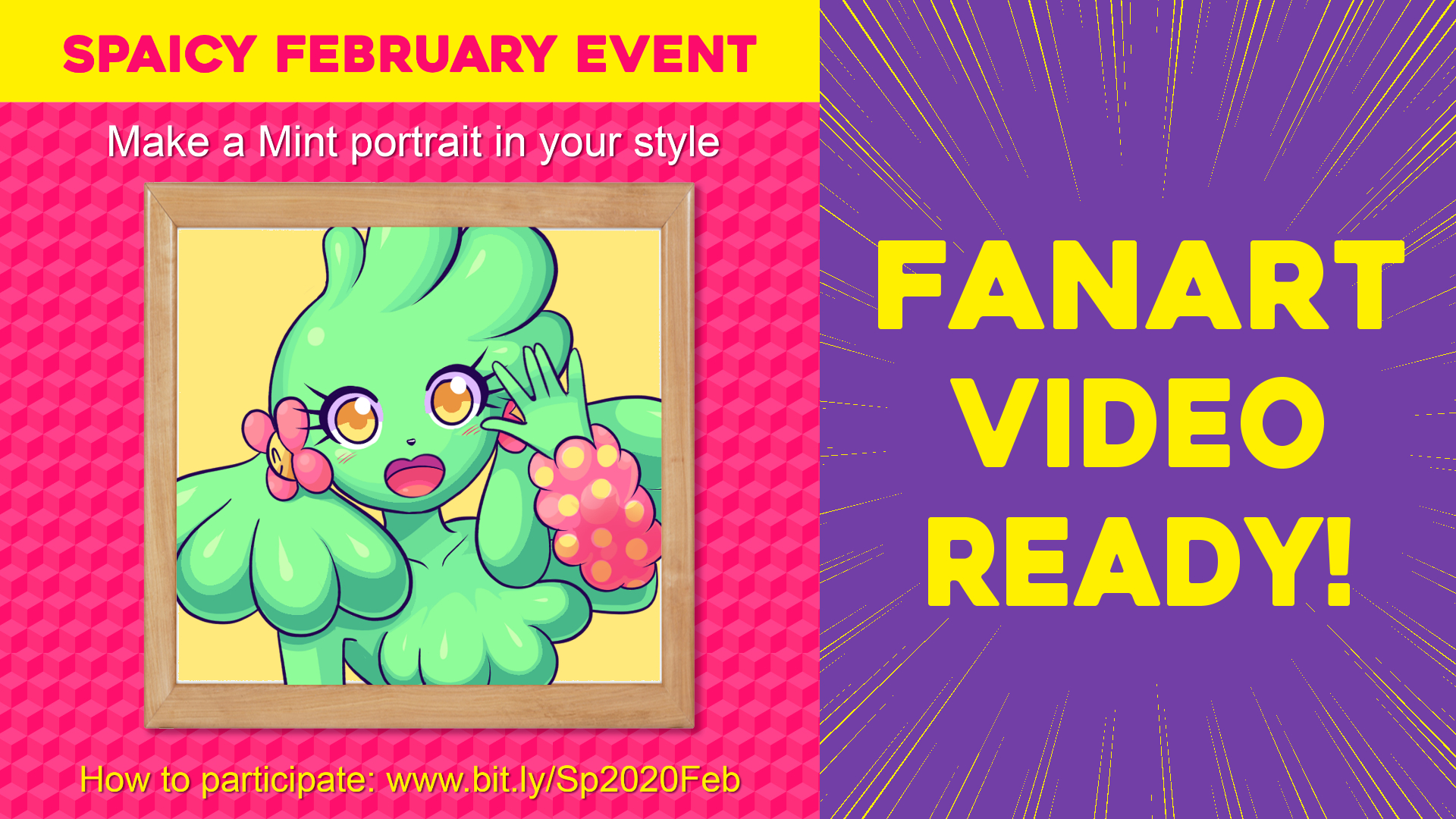 SPAICY FEBRUARY EVENT

Make a Mint portrait in your style

How to participate: www.bit.ly/Sp2020Feb

FANART VIDEO READY!